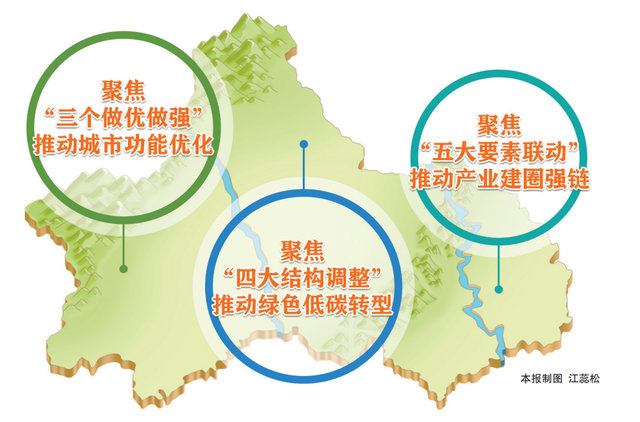 聚焦
“三个做优做强”
推动城市功能优化

聚焦
“四大结构调整”
推动绿色低碳转型

聚焦
“五大要素联动”
推动产业建圈强链

本报制图 江蕊松